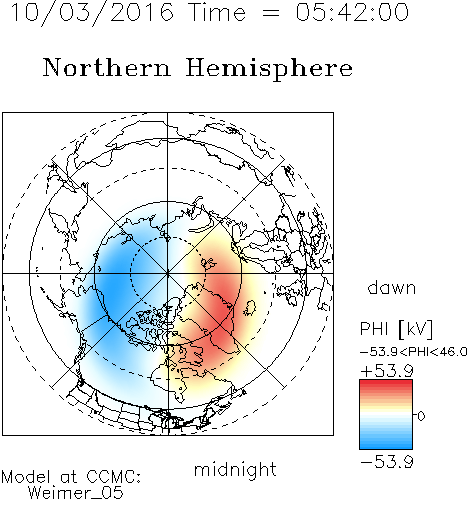 10/03/2016 Time = 05:42:00

Northern Hemisphere

dawn

PHI [kV]

-53.9<PHI<46.0

+53.9

0

-53.9

midnight

Model at CCMC:
Weimer_05